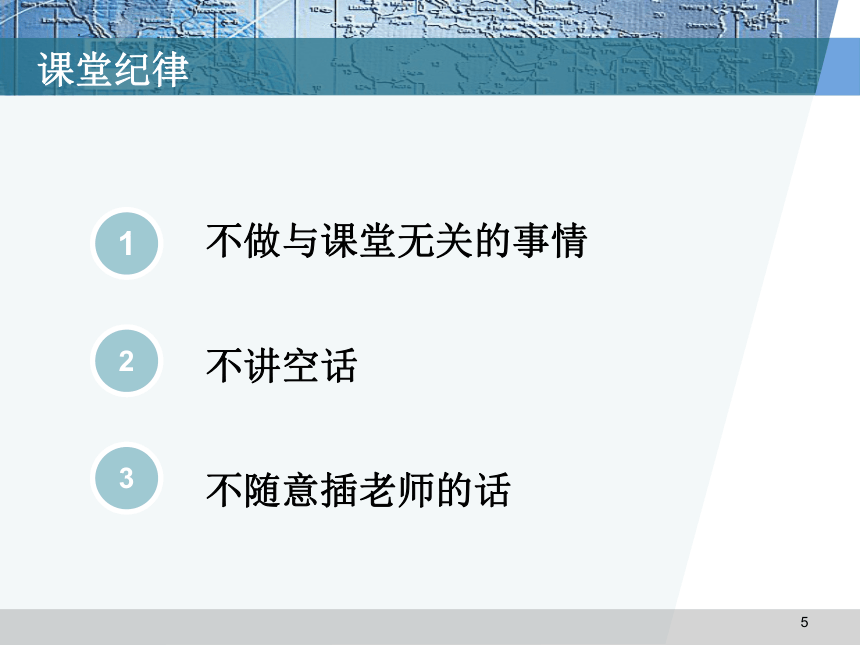 课堂纪律

1 不做与课堂无关的事情

2 不讲空话

3 不随意插老师的话

5